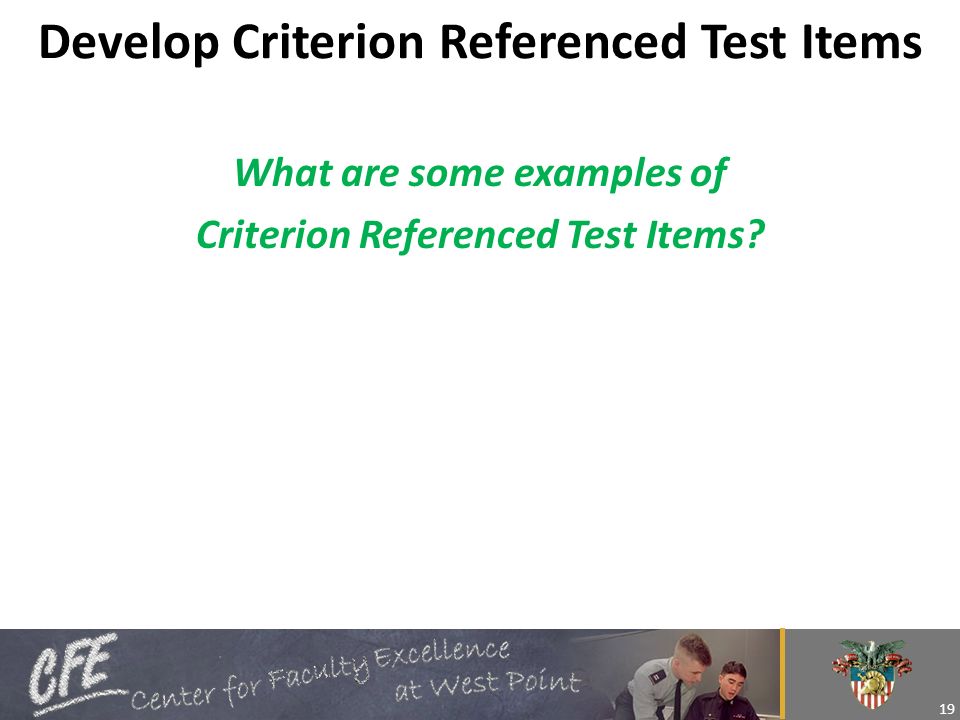 Develop Criterion Referenced Test Items

What are some examples of
Criterion Referenced Test Items?

CFE Center for Faculty Excellence at West Point

19